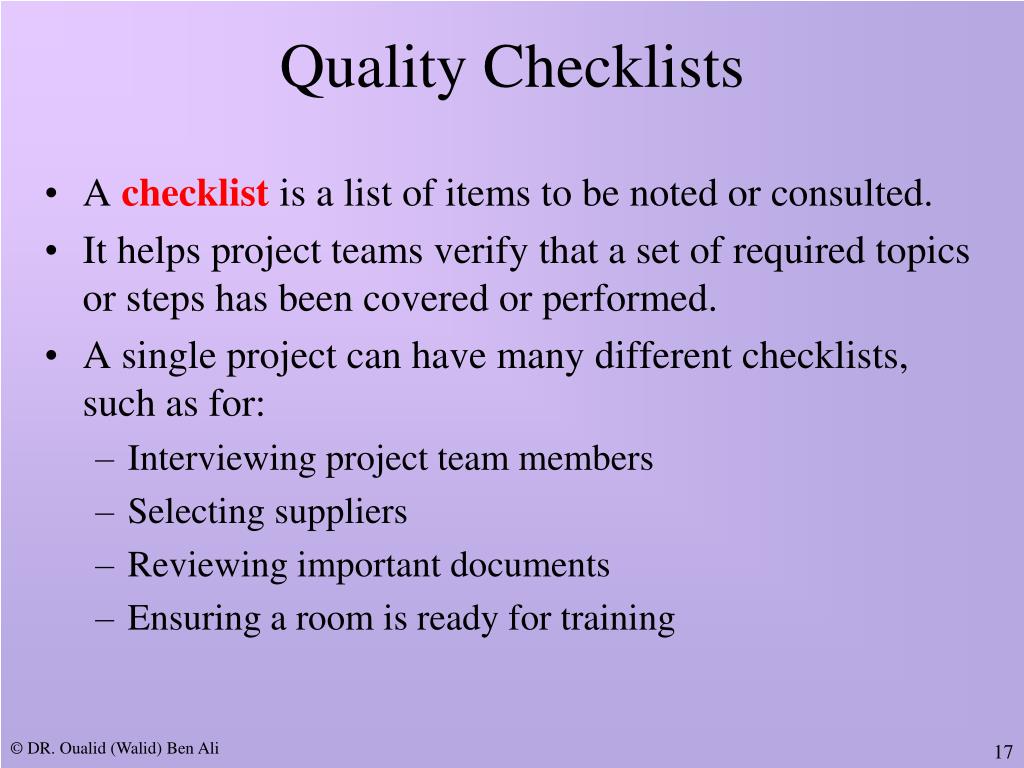 Quality Checklists

• A checklist is a list of items to be noted or consulted.
• It helps project teams verify that a set of required topics or steps has been covered or performed.
• A single project can have many different checklists, such as for:
– Interviewing project team members
– Selecting suppliers
– Reviewing important documents
– Ensuring a room is ready for training

© DR. Oualid (Walid) Ben Ali

17